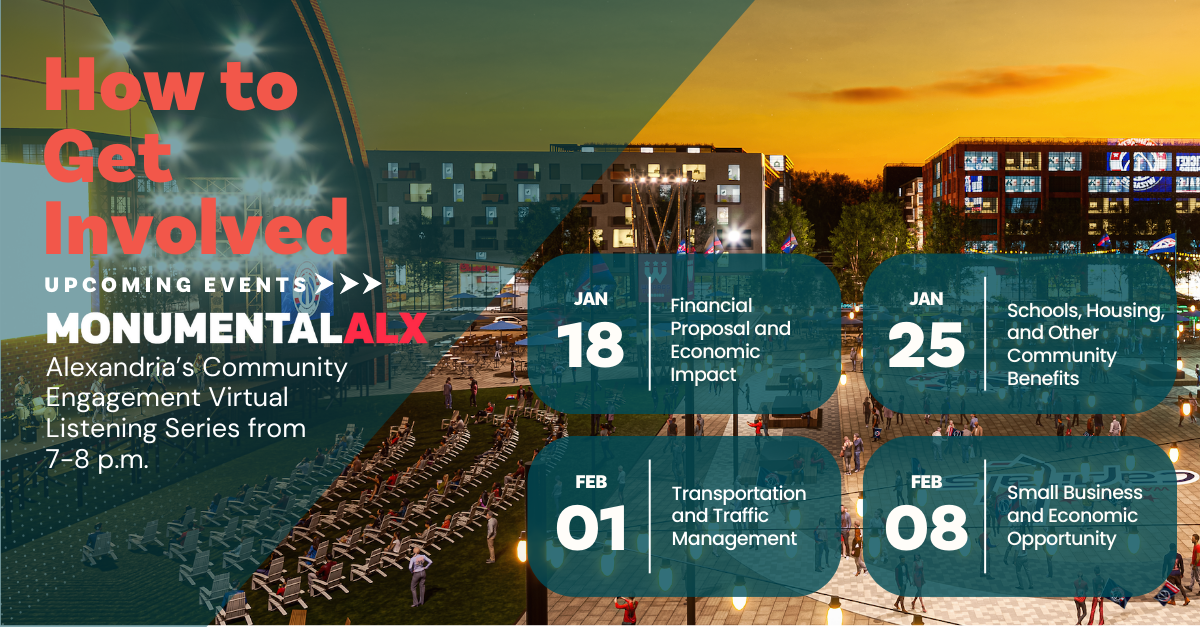 How to Get Involved

UPCOMING EVENTS

MONUMENTALALX

Alexandria's Community Engagement Virtual Listening Series from 7-8 p.m.

JAN 18 Financial Proposal and Economic Impact

JAN 25 Schools, Housing, and Other Community Benefits

FEB 01 Transportation and Traffic Management

FEB 08 Small Business and Economic Opportunity